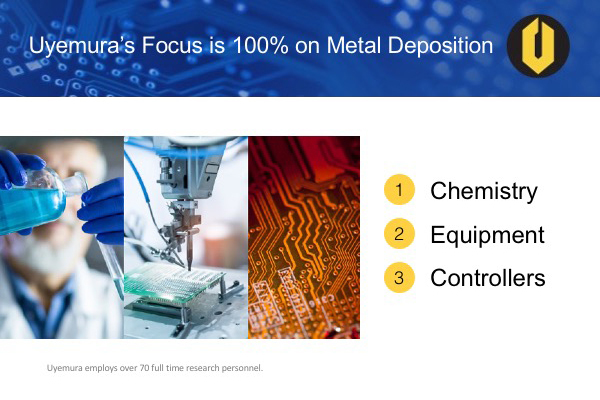 Uyemura's Focus is 100% on Metal Deposition

1 Chemistry

2 Equipment

3 Controllers

Uyemura employs over 70 full time research personnel.